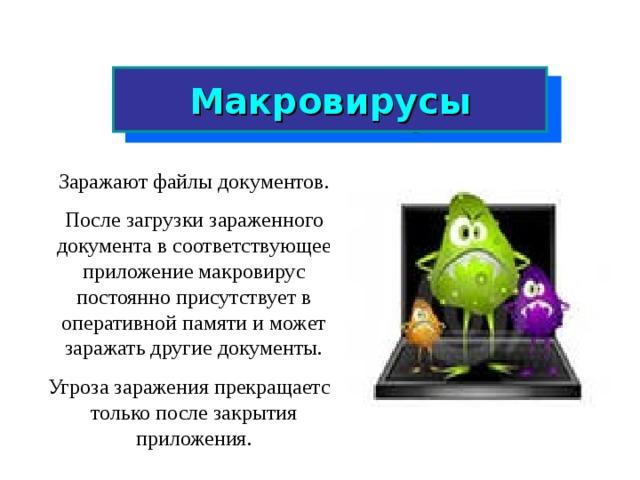 Макровирусы

Заражают файлы документов.

После загрузки зараженного документа в соответствующее приложение макровирус постоянно присутствует в оперативной памяти и может заражать другие документы.

Угроза заражения прекращаетс только после закрытия приложения.